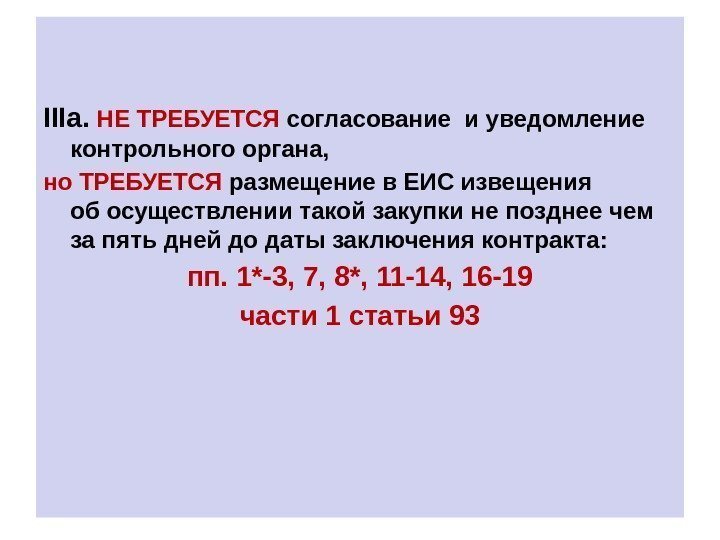 IIIа. НЕ ТРЕБУЕТСЯ согласование и уведомление контрольного органа,

но ТРЕБУЕТСЯ размещение в ЕИС извещения об осуществлении такой закупки не позднее чем за пять дней до даты заключения контракта:

пп. 1*-3, 7, 8*, 11-14, 16-19

части 1 статьи 93